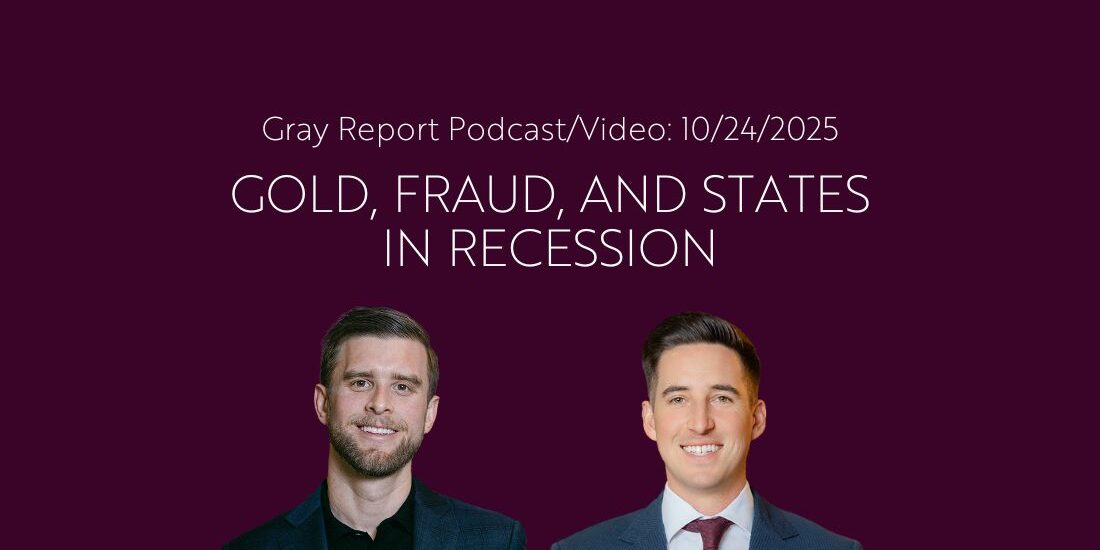 Gray Report Podcast/Video: 10/24/2025

GOLD, FRAUD, AND STATES IN RECESSION